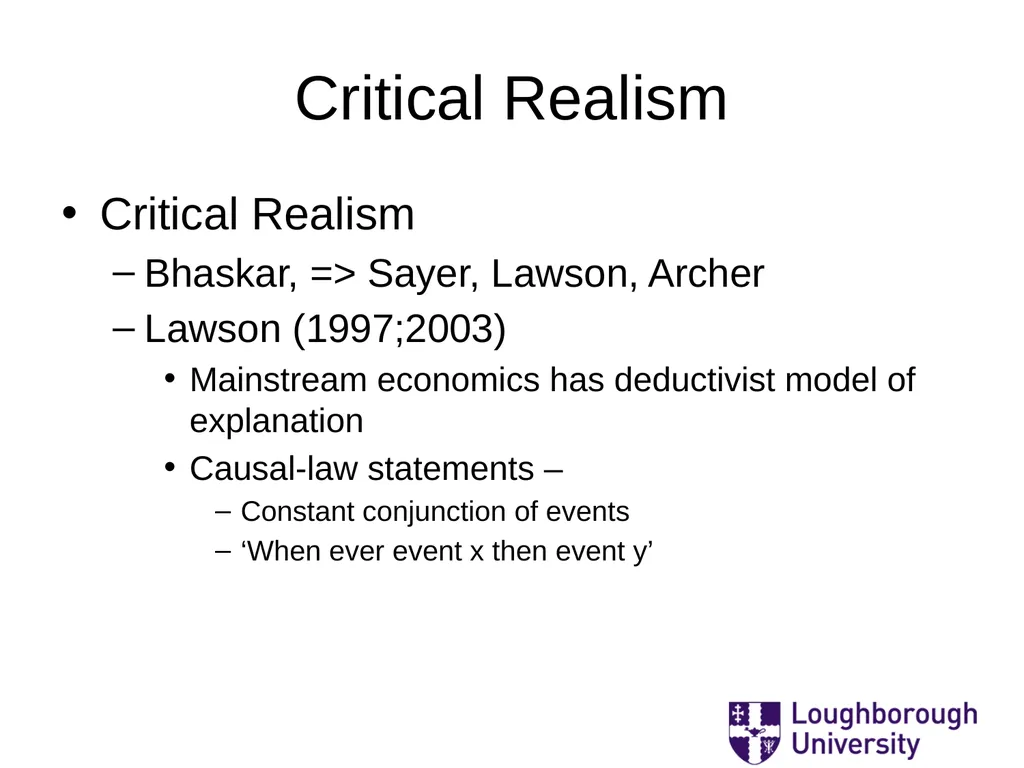 Critical Realism

• Critical Realism
– Bhaskar, => Sayer, Lawson, Archer
– Lawson (1997;2003)
• Mainstream economics has deductivist model of explanation
• Causal-law statements –
– Constant conjunction of events
– ‘When ever event x then event y’

Loughborough University